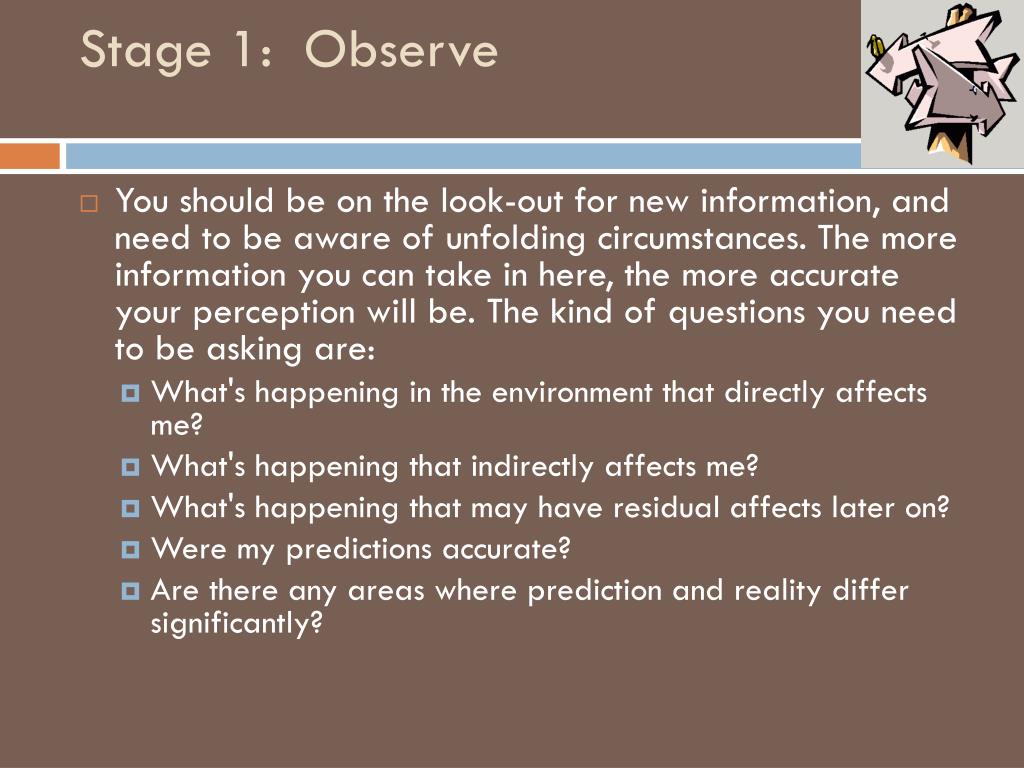 Stage 1:  Observe

You should be on the look-out for new information, and need to be aware of unfolding circumstances. The more information you can take in here, the more accurate your perception will be. The kind of questions you need to be asking are:

What's happening in the environment that directly affects me?

What's happening that indirectly affects me?

What's happening that may have residual affects later on?

Were my predictions accurate?

Are there any areas where prediction and reality differ significantly?